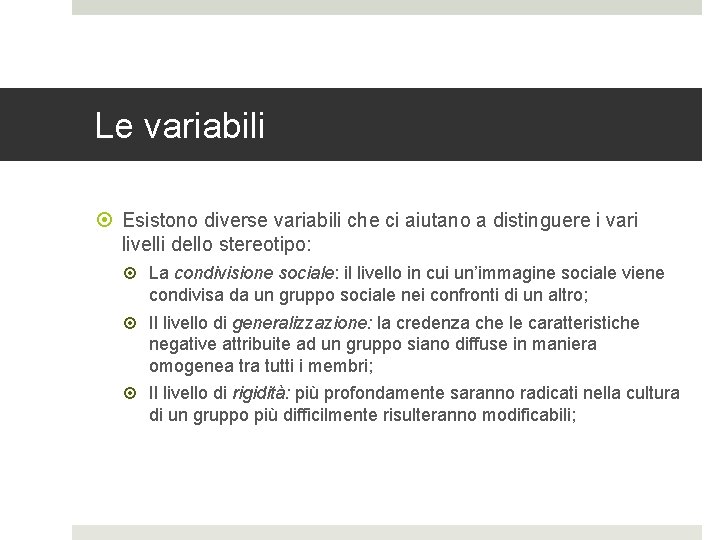 Le variabili

Esistono diverse variabili che ci aiutano a distinguere i vari livelli dello stereotipo:

La condivisione sociale: il livello in cui un'immagine sociale viene condivisa da un gruppo sociale nei confronti di un altro;

Il livello di generalizzazione: la credenza che le caratteristiche negative attribuite ad un gruppo siano diffuse in maniera omogenea tra tutti i membri;

Il livello di rigidità: più profondamente saranno radicati nella cultura di un gruppo più difficilmente risulteranno modificabili;